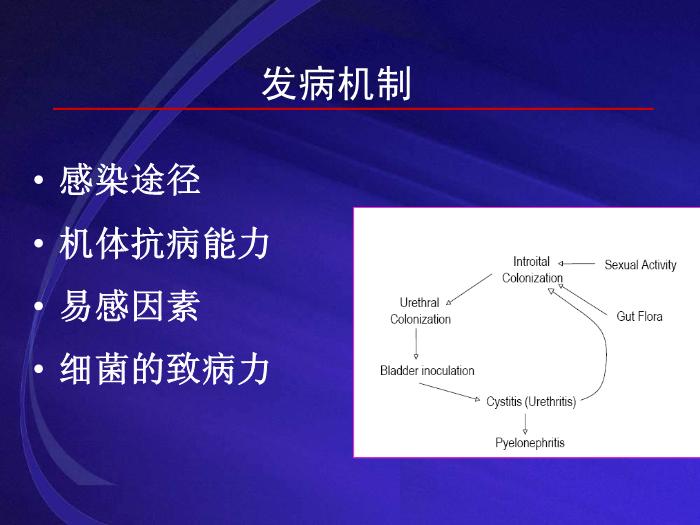 发病机制

• 感染途径
• 机体抗病能力
• 易感因素
• 细菌的致病力

Introital Colonization
Sexual Activity
Gut Flora
Urethral Colonization
Bladder inoculation
Cystitis (Urethritis)
Pyelonephritis